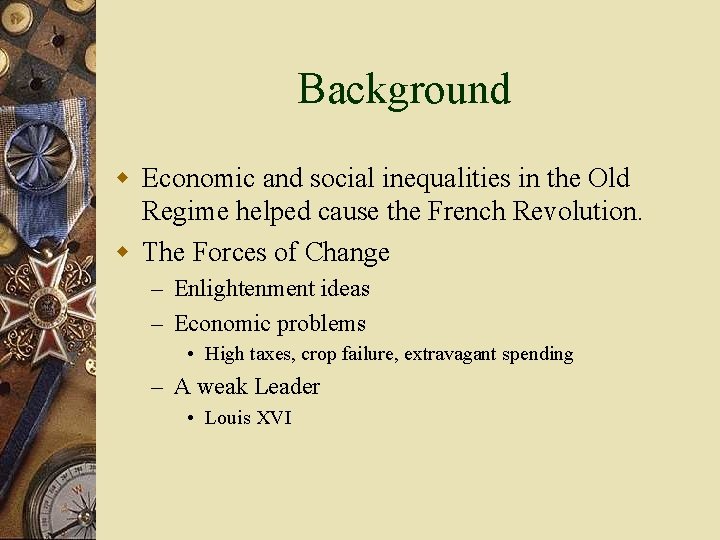 Background

Economic and social inequalities in the Old Regime helped cause the French Revolution.

The Forces of Change

– Enlightenment ideas

– Economic problems

• High taxes, crop failure, extravagant spending

– A weak Leader

• Louis XVI